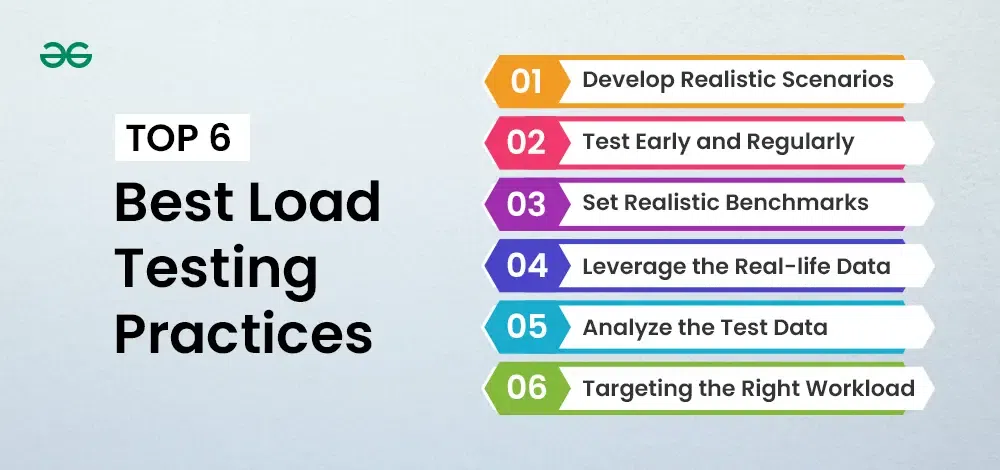 TOP 6

Best Load Testing Practices

01 Develop Realistic Scenarios

02 Test Early and Regularly

03 Set Realistic Benchmarks

04 Leverage the Real-life Data

05 Analyze the Test Data

06 Targeting the Right Workload